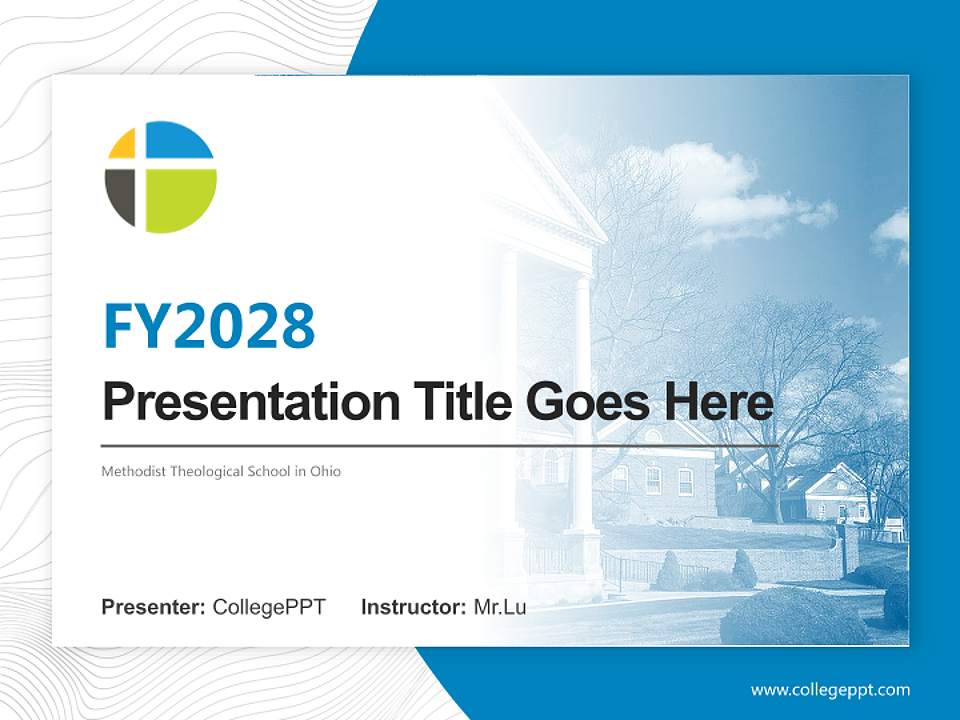 FY2028

Presentation Title Goes Here

Methodist Theological School in Ohio

Presenter: CollegePPT Instructor: Mr.Lu

www.collegeppt.com